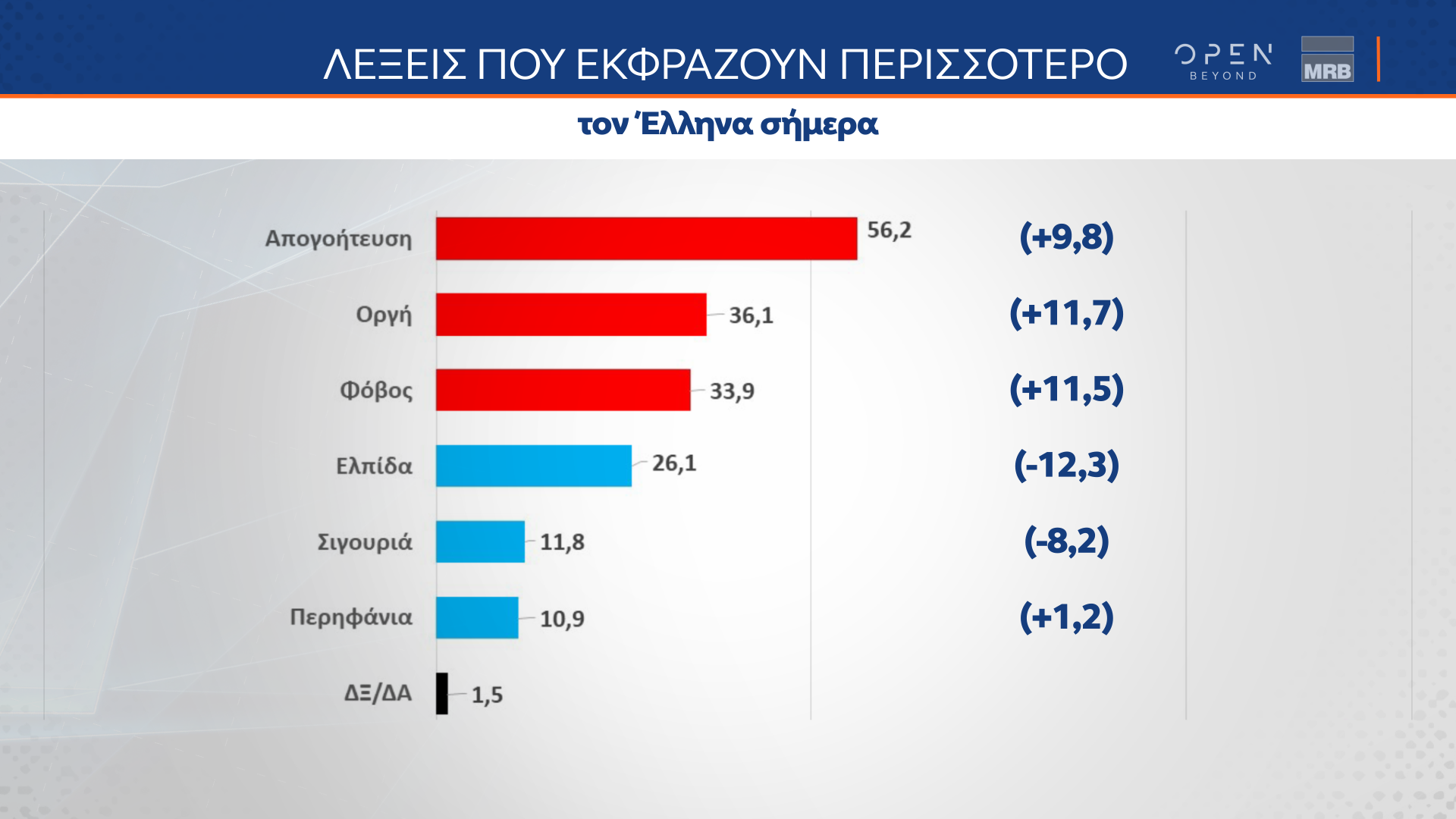 ΛΕΞΕΙΣ ΠΟΥ ΕΚΦΡΑΖΟΥΝ ΠΕΡΙΣΣΟΤΕΡΟ

OPEN BEYOND

MRB

τον Έλληνα σήμερα

Απογοήτευση 56,2 (+9,8)

Οργή 36,1 (+11,7)

Φόβος 33,9 (+11,5)

Ελπίδα 26,1 (-12,3)

Σιγουριά 11,8 (-8,2)

Περηφάνια 10,9 (+1,2)

ΔΞ/ΔΑ 1,5